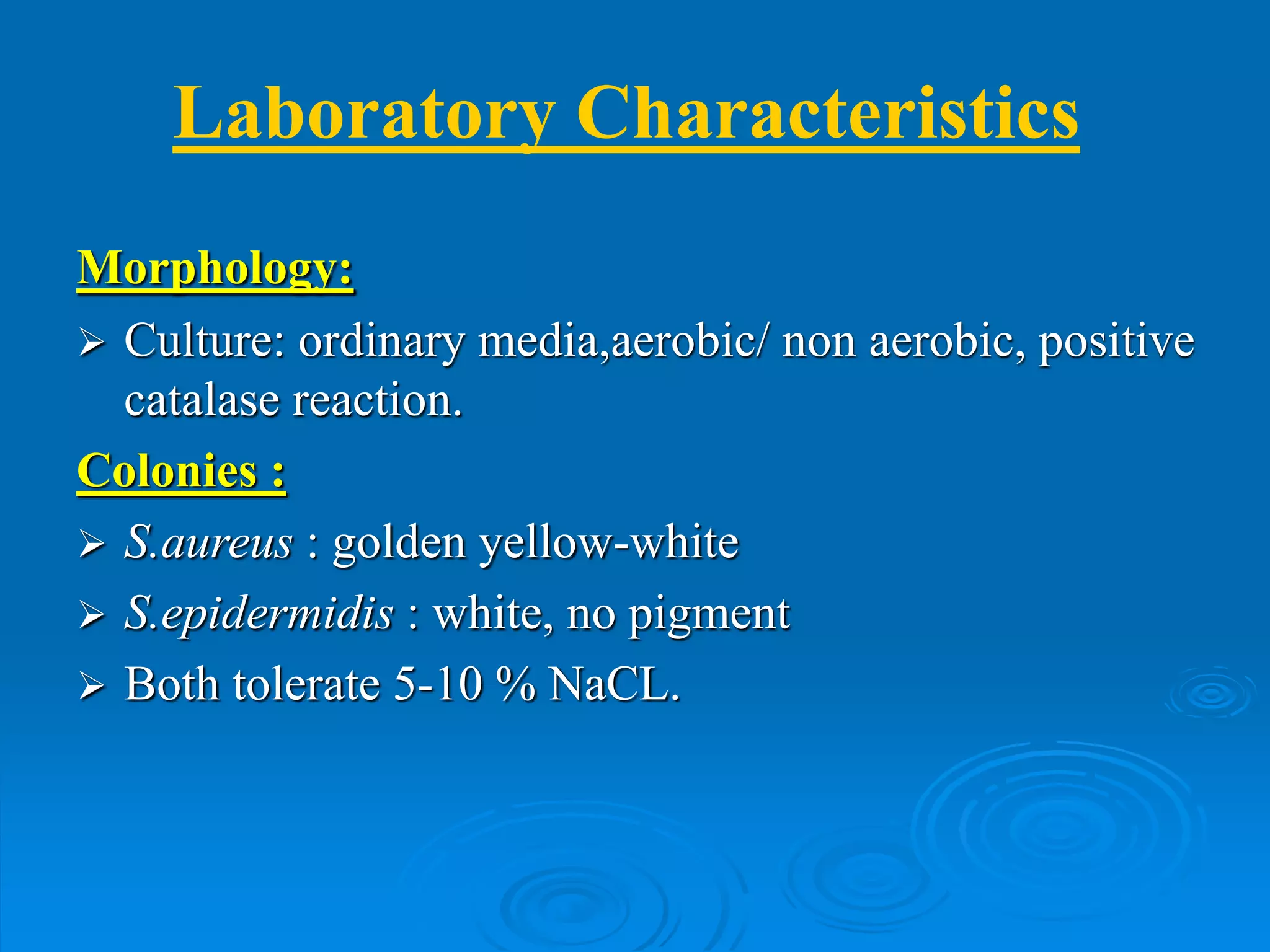 Laboratory Characteristics

Morphology:

➢ Culture: ordinary media,aerobic/ non aerobic, positive catalase reaction.

Colonies :

➢ S.aureus : golden yellow-white

➢ S.epidermidis : white, no pigment

➢ Both tolerate 5-10 % NaCL.